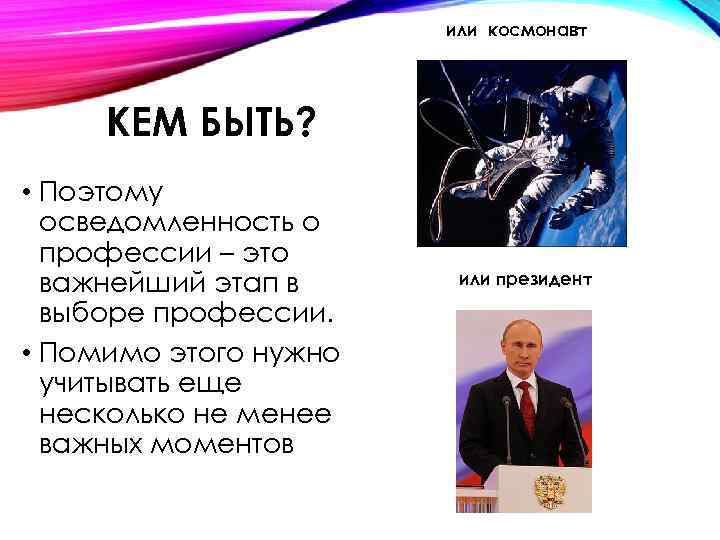 КЕМ БЫТЬ?

• Поэтому осведомленность о профессии – это важнейший этап в выборе профессии.

• Помимо этого нужно учитывать еще несколько не менее важных моментов

или космонавт

или президент